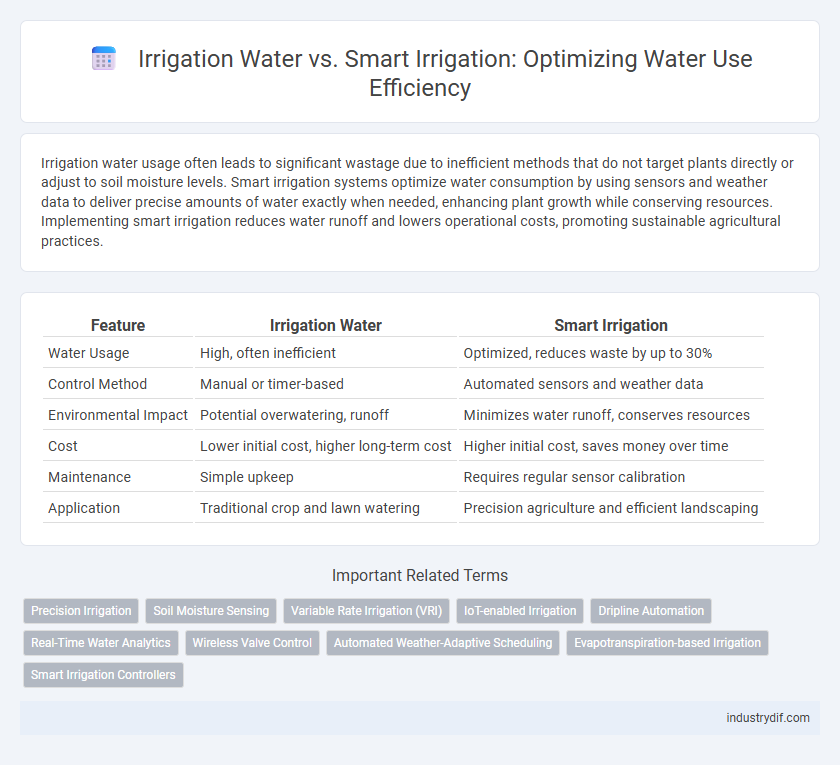 Irrigation Water vs. Smart Irrigation: Optimizing Water Use Efficiency

Irrigation water usage often leads to significant wastage due to inefficient methods that do not target plants directly or adjust to soil moisture levels. Smart irrigation systems optimize water consumption by using sensors and weather data to deliver precise amounts of water exactly when needed, enhancing plant growth while conserving resources. Implementing smart irrigation reduces water runoff and lowers operational costs, promoting sustainable agricultural practices.

| Feature | Irrigation Water | Smart Irrigation |
|---|---|---|
| Water Usage | High, often inefficient | Optimized, reduces waste by up to 30% |
| Control Method | Manual or timer-based | Automated sensors and weather data |
| Environmental Impact | Potential overwatering, runoff | Minimizes water runoff, conserves resources |
| Cost | Lower initial cost, higher long-term cost | Higher initial cost, saves money over time |
| Maintenance | Simple upkeep | Requires regular sensor calibration |
| Application | Traditional crop and lawn watering | Precision agriculture and efficient landscaping |

Important Related Terms

Precision Irrigation
Soil Moisture Sensing
Variable Rate Irrigation (VRI)
IoT-enabled Irrigation
Dripline Automation
Real-Time Water Analytics
Wireless Valve Control
Automated Weather-Adaptive Scheduling
Evapotranspiration-based Irrigation
Smart Irrigation Controllers

industrydif.com